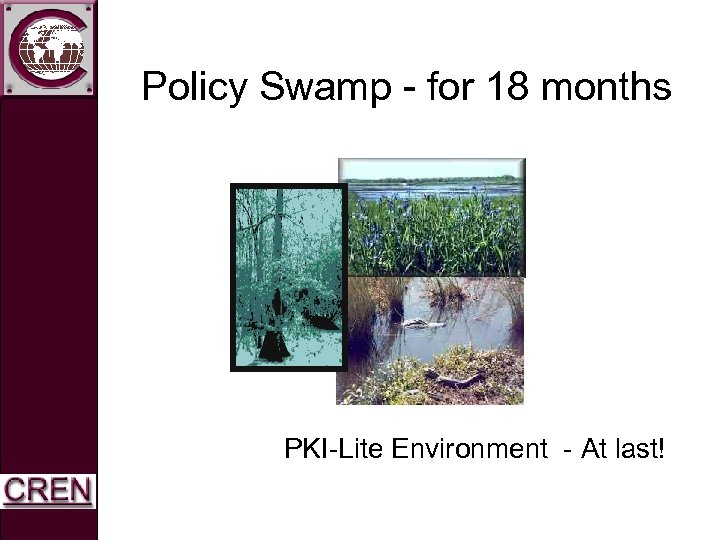 Policy Swamp - for 18 months

PKI-Lite Environment - At last!

CREN